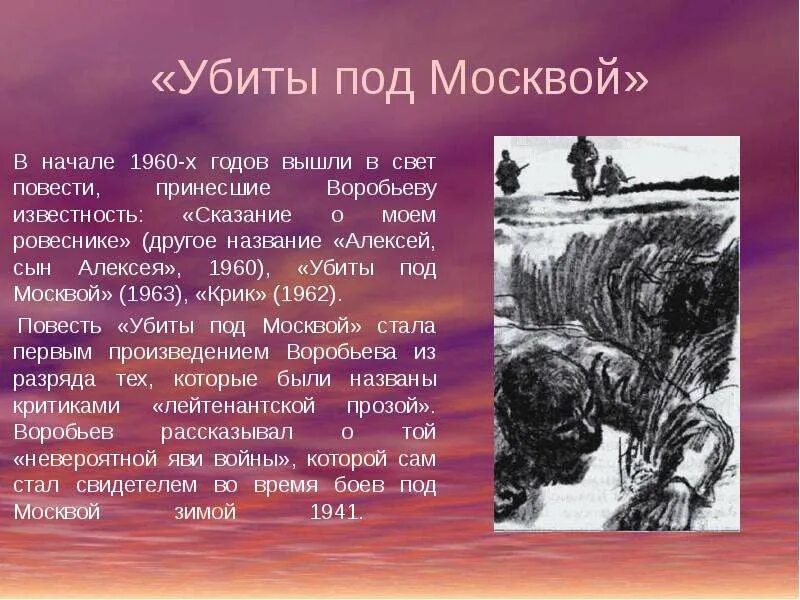 «Убиты под Москвой»

В начале 1960-х годов вышли в свет повести, принесшие Воробьеву известность: «Сказание о моем ровеснике» (другое название «Алексей, сын Алексея», 1960), «Убиты под Москвой» (1963), «Крик» (1962).

Повесть «Убиты под Москвой» стала первым произведением Воробьева из разряда тех, которые были названы критиками «лейтенантской прозой». Воробьев рассказывал о той «невероятной яви войны», которой сам стал свидетелем во время боев под Москвой зимой 1941.